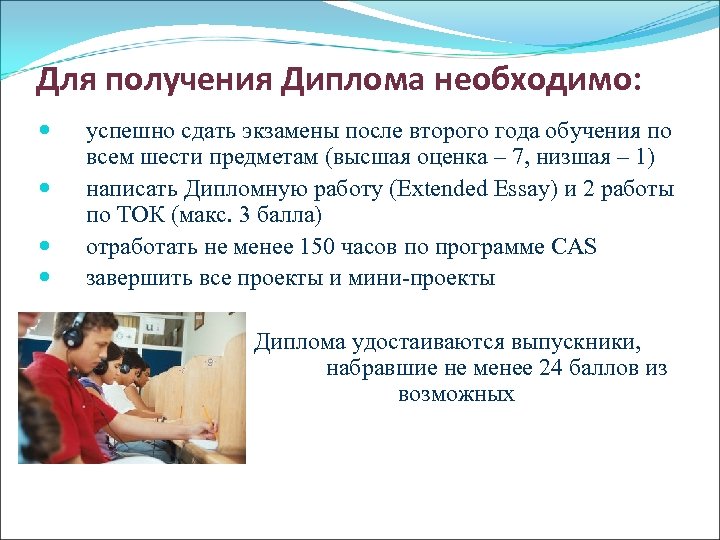 Для получения Диплома необходимо:

- успешно сдать экзамены после второго года обучения по всем шести предметам (высшая оценка – 7, низшая – 1)
- написать Дипломную работу (Extended Essay) и 2 работы по ТОК (макс. 3 балла)
- отработать не менее 150 часов по программе CAS
- завершить все проекты и мини-проекты

Диплома удостаиваются выпускники, набравшие не менее 24 баллов из возможных